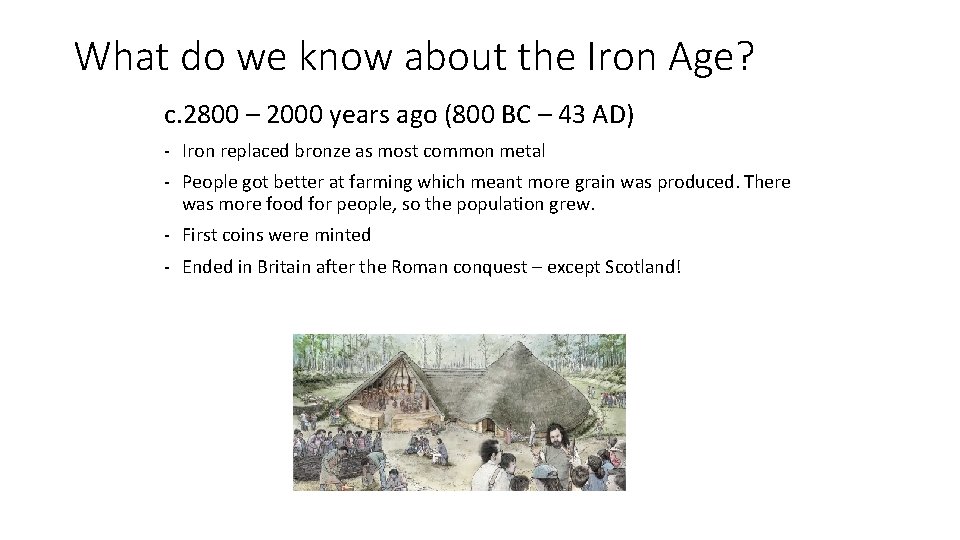 What do we know about the Iron Age?

c.2800 – 2000 years ago (800 BC – 43 AD)

- Iron replaced bronze as most common metal
- People got better at farming which meant more grain was produced. There was more food for people, so the population grew.
- First coins were minted
- Ended in Britain after the Roman conquest – except Scotland!